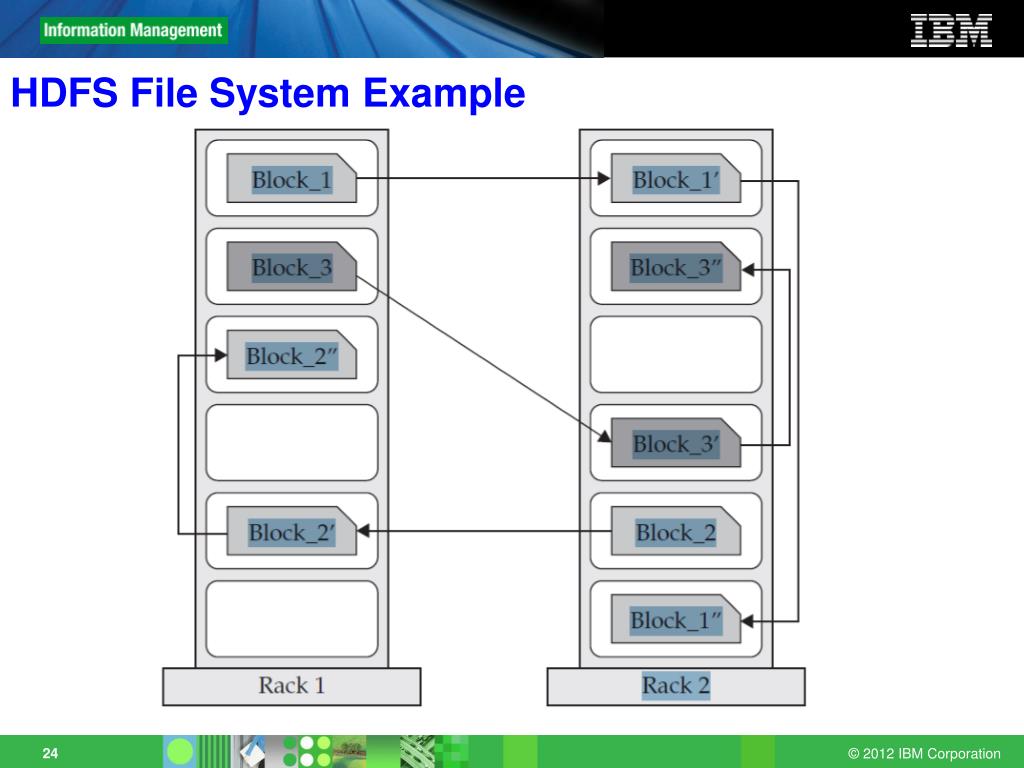 Information Management

IBM

HDFS File System Example

Block_1

Block_3

Block_2″

Block_2′

Rack 1

Block_1′

Block_3″

Block_3′

Block_2

Block_1″

Rack 2

24

© 2012 IBM Corporation